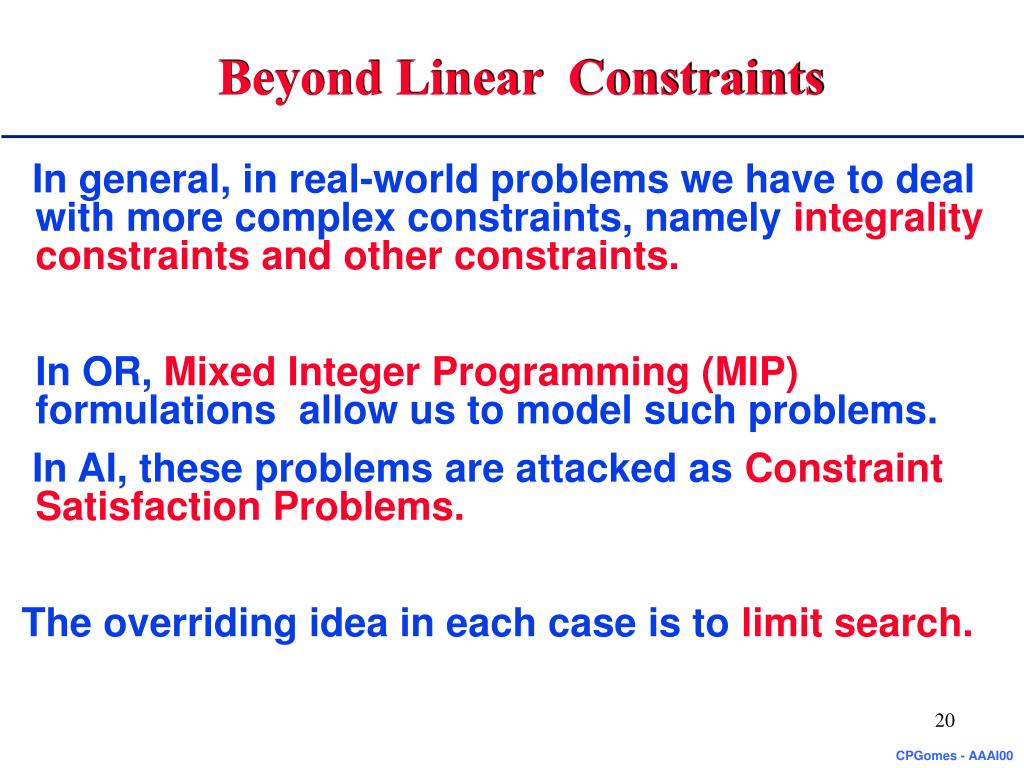 Beyond Linear Constraints

In general, in real-world problems we have to deal with more complex constraints, namely integrality constraints and other constraints.

In OR, Mixed Integer Programming (MIP) formulations allow us to model such problems.

In AI, these problems are attacked as Constraint Satisfaction Problems.

The overriding idea in each case is to limit search.

20

CPGomes - AAAI00